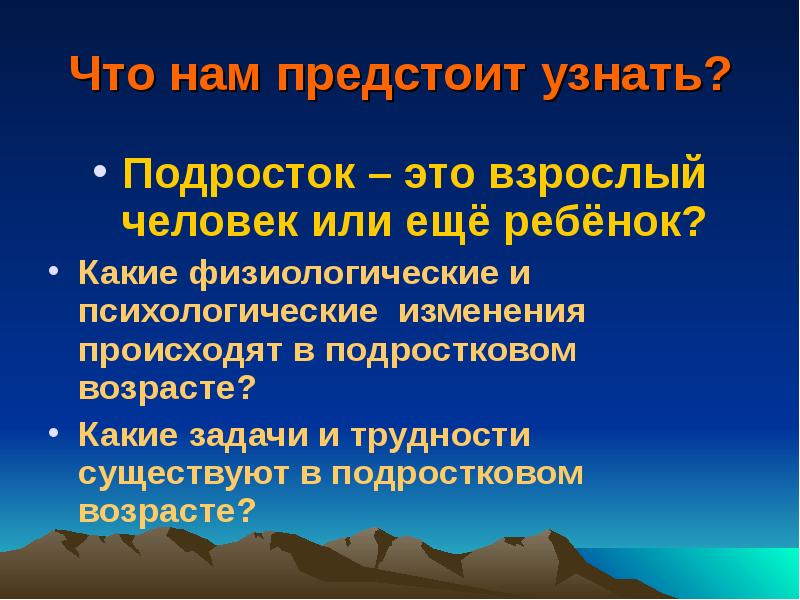 Что нам предстоит узнать?

• Подросток – это взрослый человек или ещё ребёнок?

• Какие физиологические и психологические изменения происходят в подростковом возрасте?

• Какие задачи и трудности существуют в подростковом возрасте?